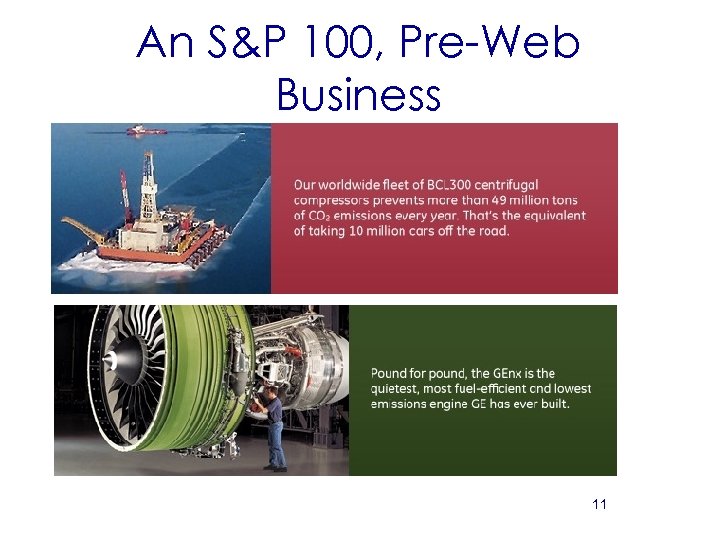 An S&P 100, Pre-Web Business

Our worldwide fleet of BCL300 centrifugal compressors prevents more than 49 million tons of $CO_2$ emissions every year. That's the equivalent of taking 10 million cars off the road.

Pound for pound, the GEnx is the quietest, most fuel-efficient and lowest emissions engine GE has ever built.

11